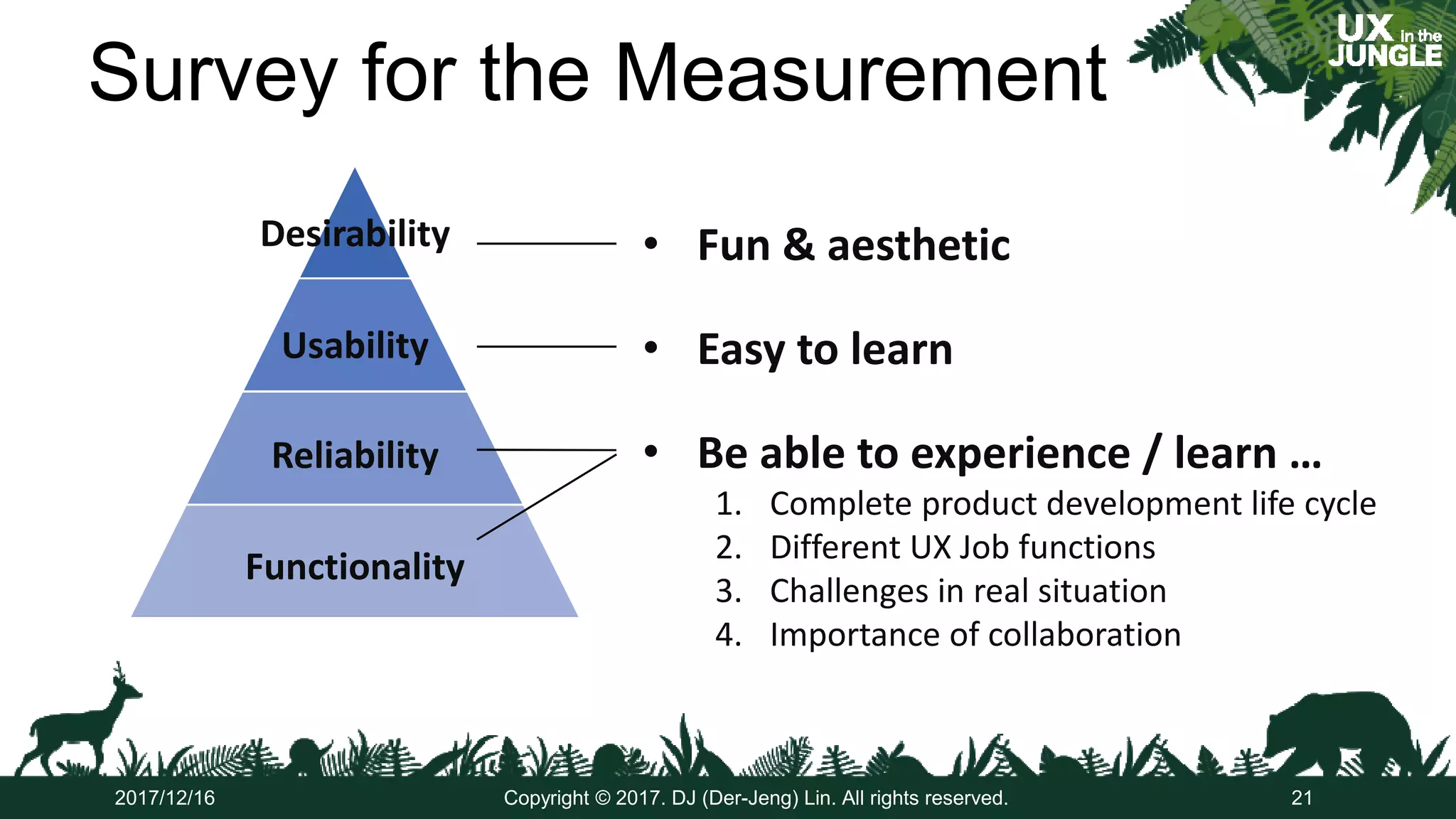 Survey for the Measurement

UX in the JUNGLE

Desirability

Usability

Reliability

Functionality

• Fun & aesthetic

• Easy to learn

• Be able to experience / learn …

1. Complete product development life cycle
2. Different UX Job functions
3. Challenges in real situation
4. Importance of collaboration

2017/12/16

Copyright © 2017. DJ (Der-Jeng) Lin. All rights reserved.

21